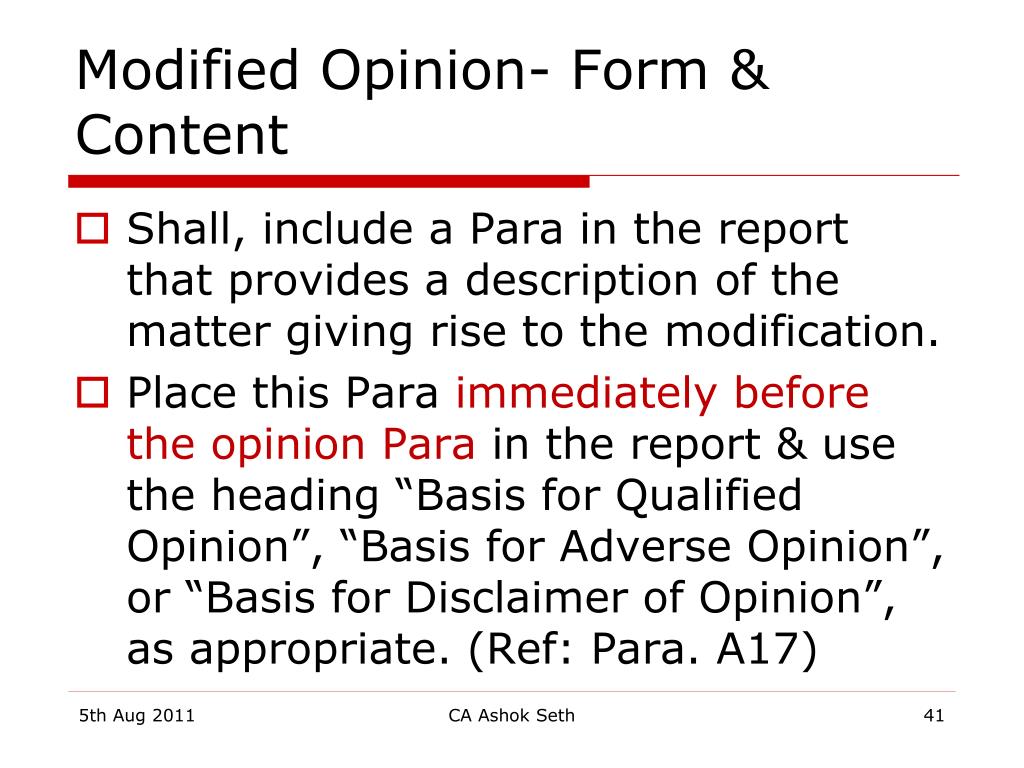 Modified Opinion- Form & Content

Shall, include a Para in the report that provides a description of the matter giving rise to the modification.

Place this Para immediately before the opinion Para in the report & use the heading “Basis for Qualified Opinion”, “Basis for Adverse Opinion”, or “Basis for Disclaimer of Opinion”, as appropriate. (Ref: Para. A17)

5th Aug 2011

CA Ashok Seth

41